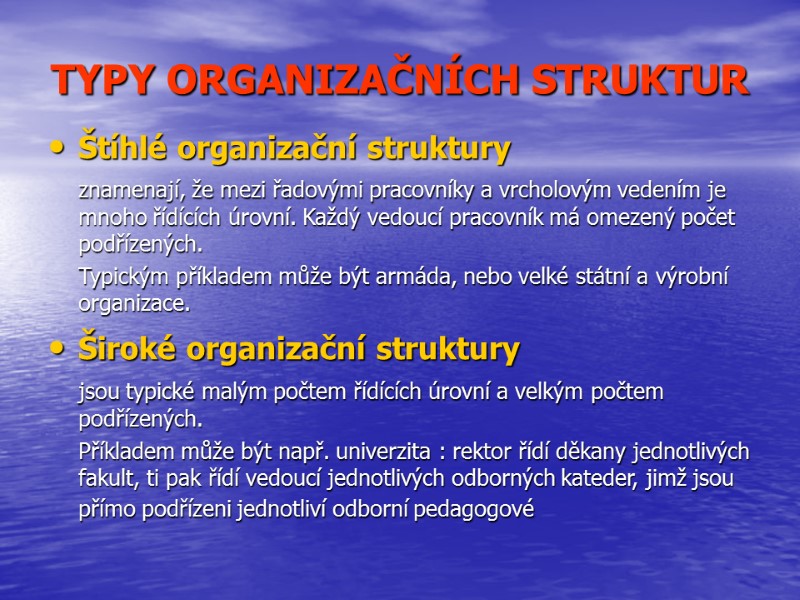 TYPY ORGANIZAČNÍCH STRUKTUR

• Štíhlé organizační struktury

znamenají, že mezi řadovými pracovníky a vrcholovým vedením je mnoho řídících úrovní. Každý vedoucí pracovník má omezený počet podřízených.

Typickým příkladem může být armáda, nebo velké státní a výrobní organizace.

• Široké organizační struktury

jsou typické malým počtem řídících úrovní a velkým počtem podřízených.

Příkladem může být např. univerzita : rektor řídí děkany jednotlivých fakult, ti pak řídí vedoucí jednotlivých odborných kateder, jimž jsou přímo podřízeni jednotliví odborní pedagogové